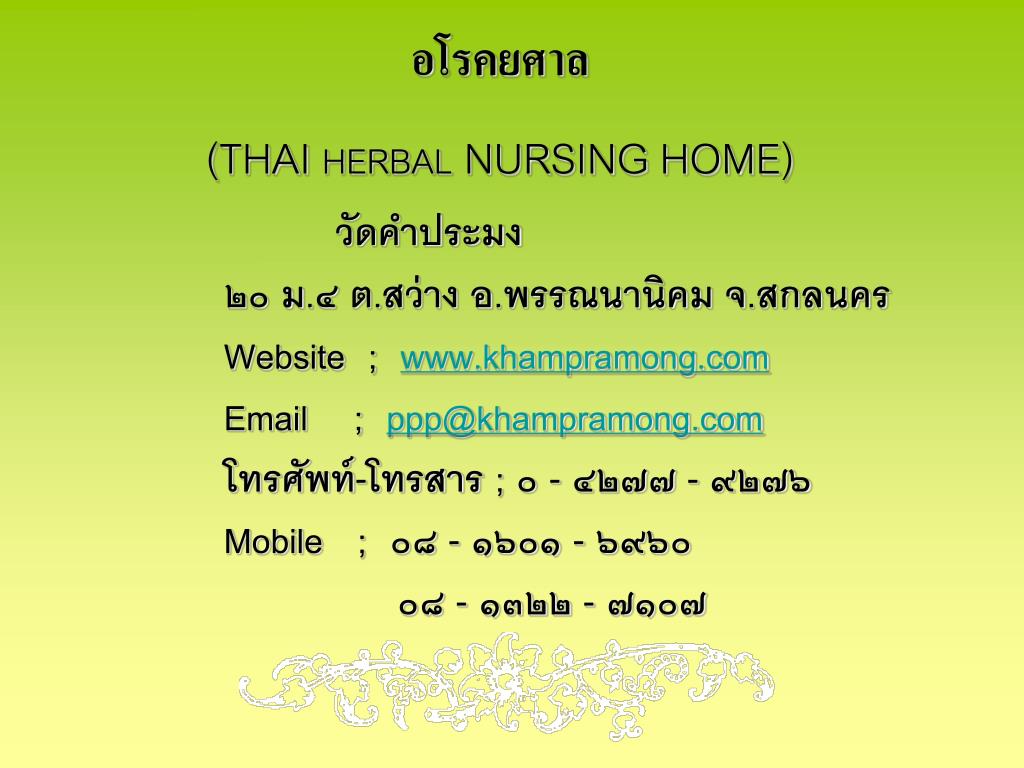 อโรคยศาล

(THAI HERBAL NURSING HOME)

วัดคำประมง

๒๐ ม.๔ ต.สว่าง อ.พรรณนานิคม จ.สกลนคร

Website ; www.khampramong.com

Email ; ppp@khampramong.com

โทรศัพท์-โทรสาร ; ๐ - ๔๒๗๗ - ๙๒๗๖

Mobile ; ๐๘ - ๑๖๐๑ - ๖๙๖๐

๐๘ - ๑๓๒๒ - ๗๑๐๗